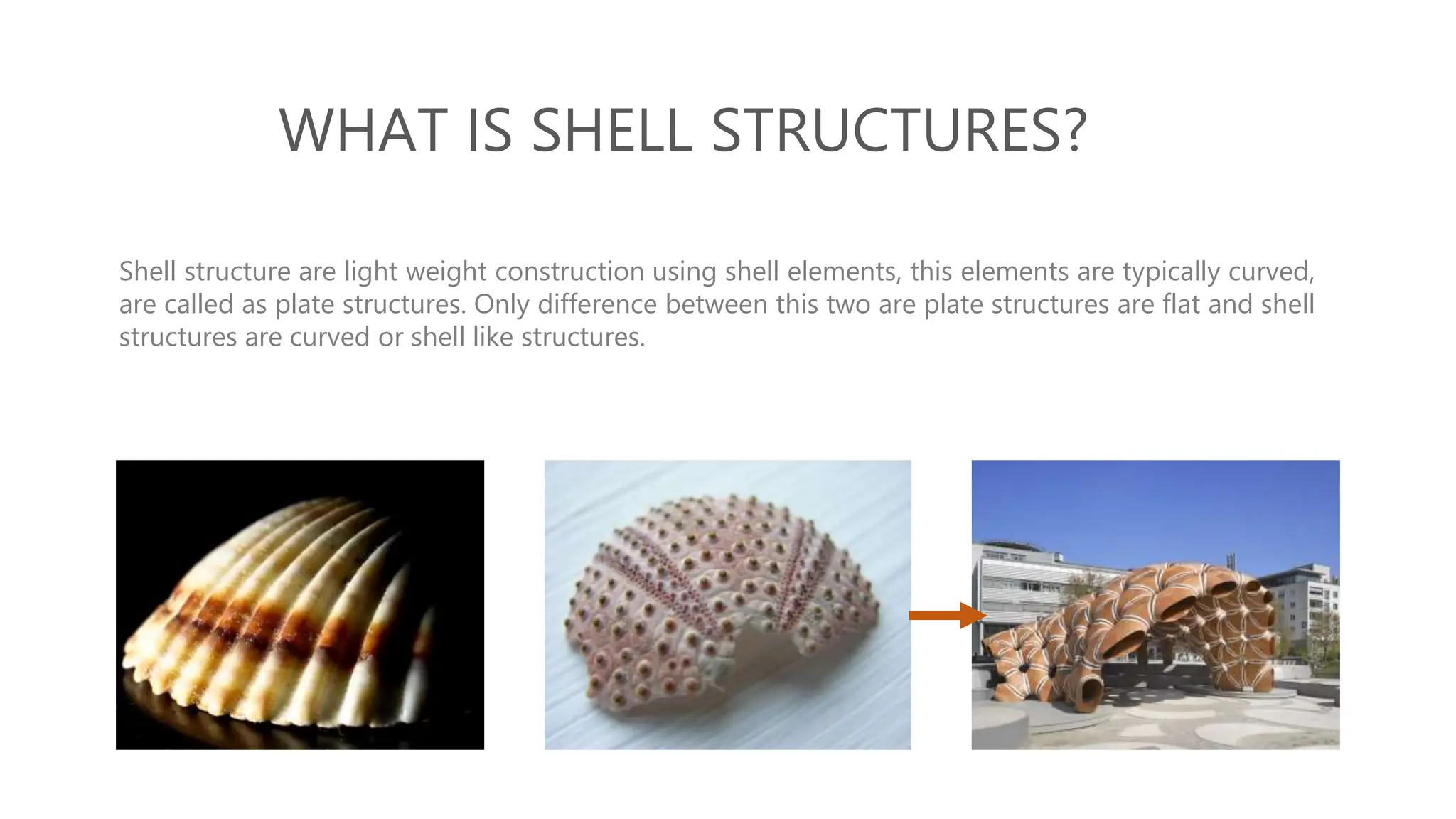 WHAT IS SHELL STRUCTURES?

Shell structure are light weight construction using shell elements, this elements are typically curved, are called as plate structures. Only difference between this two are plate structures are flat and shell structures are curved or shell like structures.